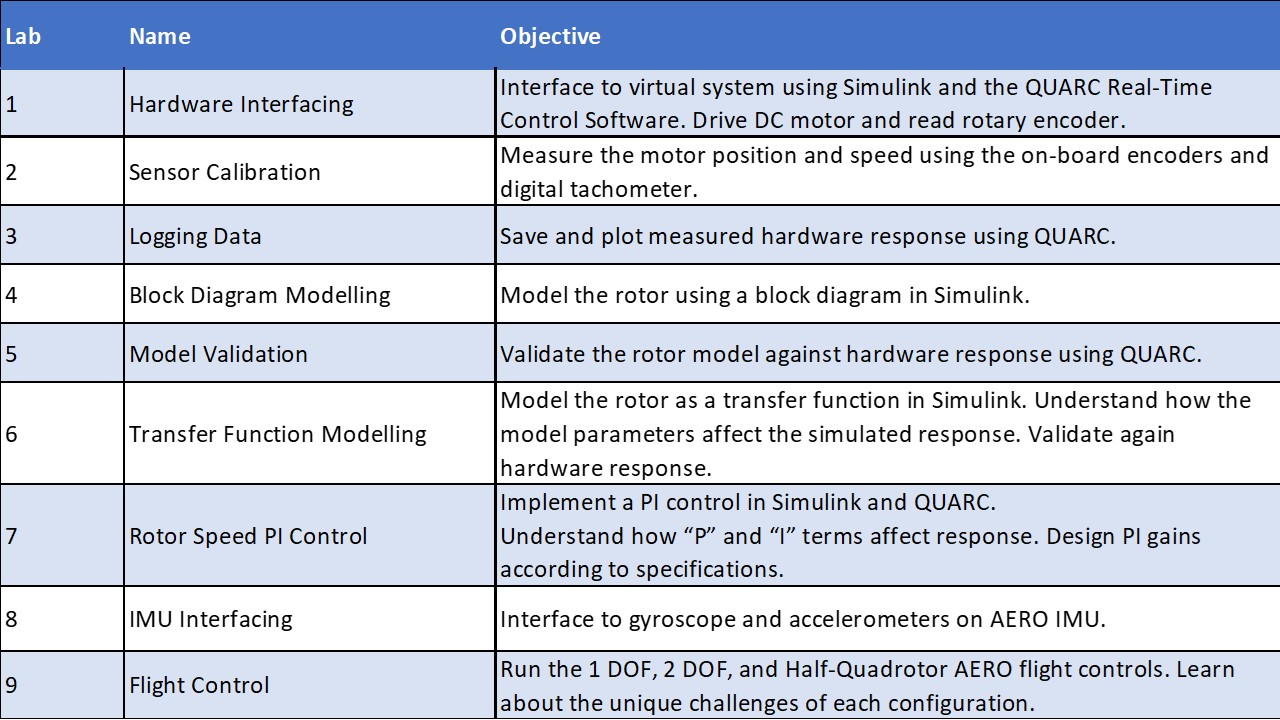 | Lab | Name | Objective |
|---|---|---|
| 1 | Hardware Interfacing | Interface to virtual system using Simulink and the QUARC Real-Time Control Software. Drive DC motor and read rotary encoder. |
| 2 | Sensor Calibration | Measure the motor position and speed using the on-board encoders and digital tachometer. |
| 3 | Logging Data | Save and plot measured hardware response using QUARC. |
| 4 | Block Diagram Modelling | Model the rotor using a block diagram in Simulink. |
| 5 | Model Validation | Validate the rotor model against hardware response using QUARC. |
| 6 | Transfer Function Modelling | Model the rotor as a transfer function in Simulink. Understand how the model parameters affect the simulated response. Validate again hardware response. |
| 7 | Rotor Speed PI Control | Implement a PI control in Simulink and QUARC. Understand how “P” and “I” terms affect response. Design PI gains according to specifications. |
| 8 | IMU Interfacing | Interface to gyroscope and accelerometers on AERO IMU. |
| 9 | Flight Control | Run the 1 DOF, 2 DOF, and Half-Quadrotor AERO flight controls. Learn about the unique challenges of each configuration. |